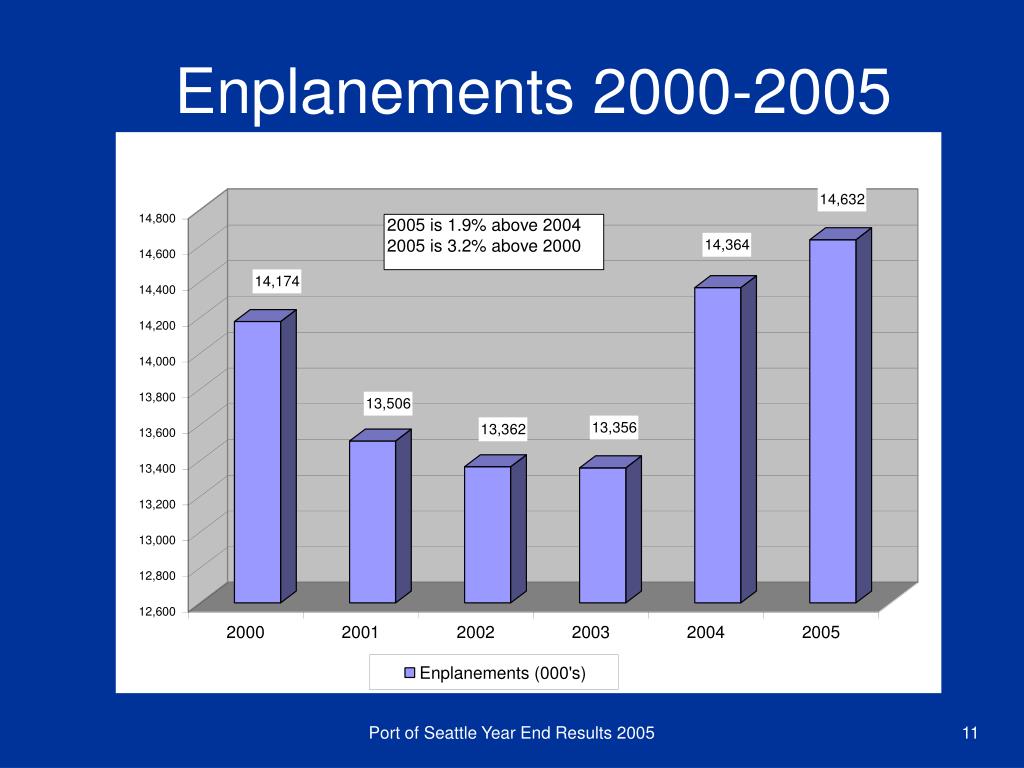 Enplanements 2000-2005

2005 is 1.9% above 2004
2005 is 3.2% above 2000

14,800
14,600
14,400
14,200
14,000
13,800
13,600
13,400
13,200
13,000
12,800
12,600

14,174
13,506
13,362
13,356
14,364
14,632

2000
2001
2002
2003
2004
2005

Enplanements (000's)

Port of Seattle Year End Results 2005

11